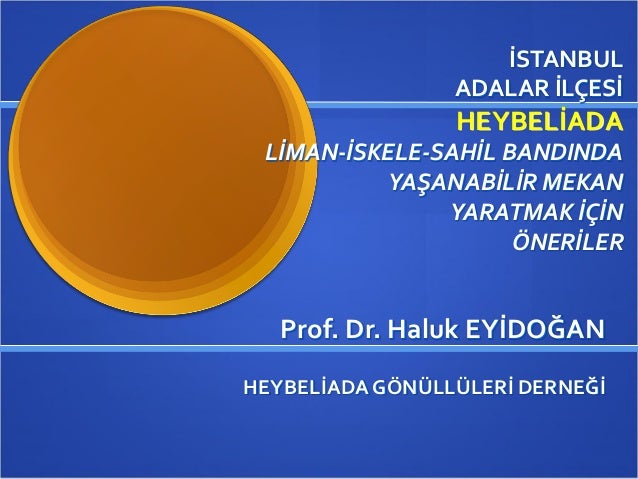 İSTANBUL
ADALAR İLÇESİ
HEYBELİADA
LİMAN-İSKELE-SAHİL BANDINDA YAŞANABİLİR MEKAN YARATMAK İÇİN ÖNERİLER

Prof. Dr. Haluk EYİDOĞAN

HEYBELİADA GÖNÜLLÜLERİ DERNEĞİ